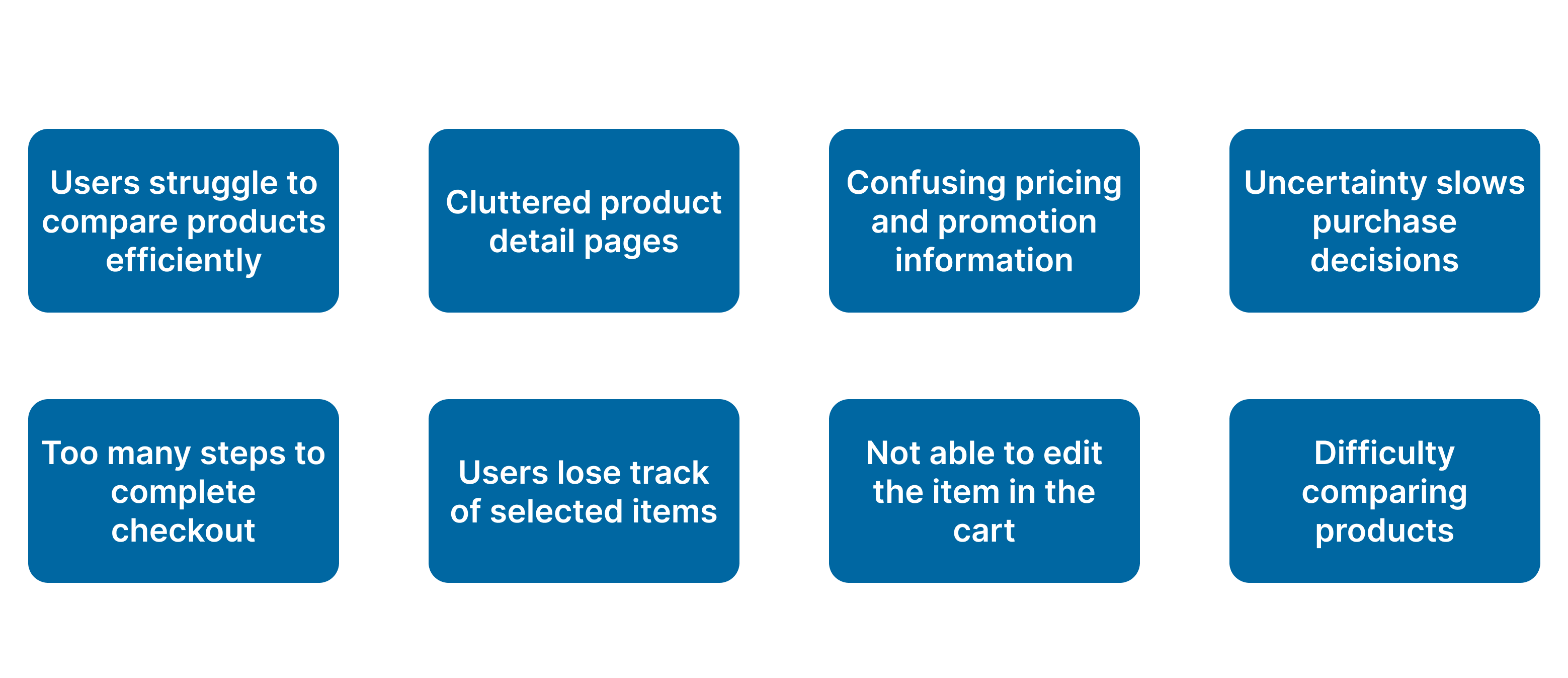 Users struggle to compare products efficiently

Cluttered product detail pages

Confusing pricing and promotion information

Uncertainty slows purchase decisions

Too many steps to complete checkout

Users lose track of selected items

Not able to edit the item in the cart

Difficulty comparing products